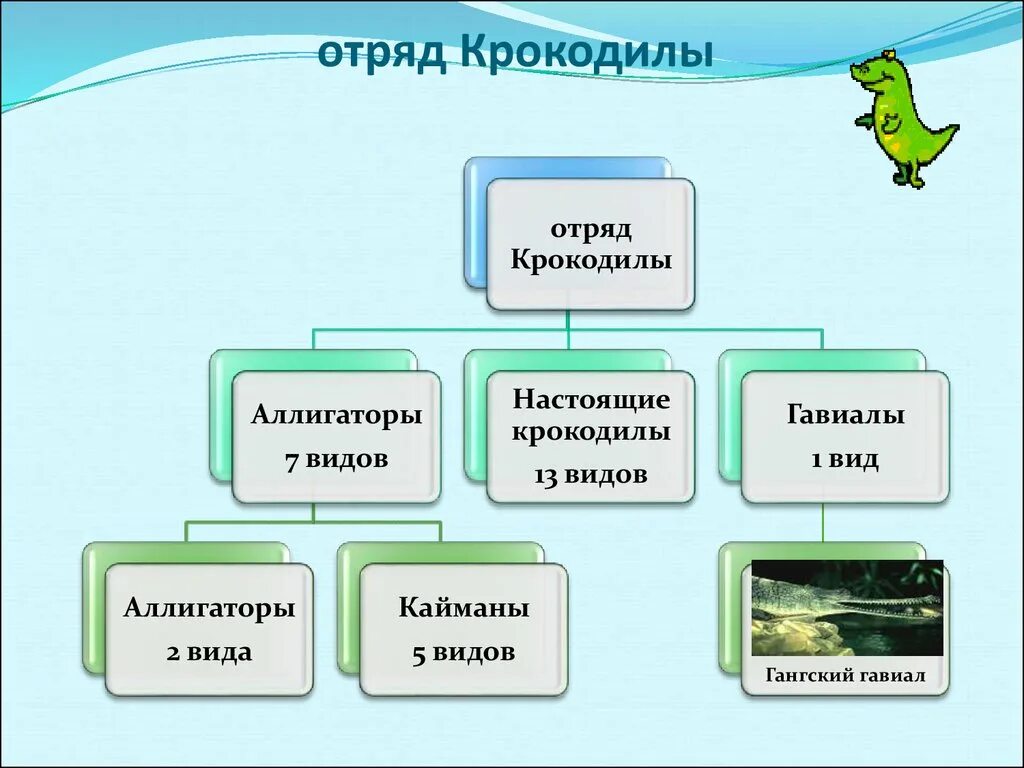 отряд Крокодилы

отряд Крокодилы

Аллигаторы 7 видов

Настоящие крокодилы 13 видов

Гавиалы 1 вид

Аллигаторы 2 вида

Кайманы 5 видов

Гангский гавиал